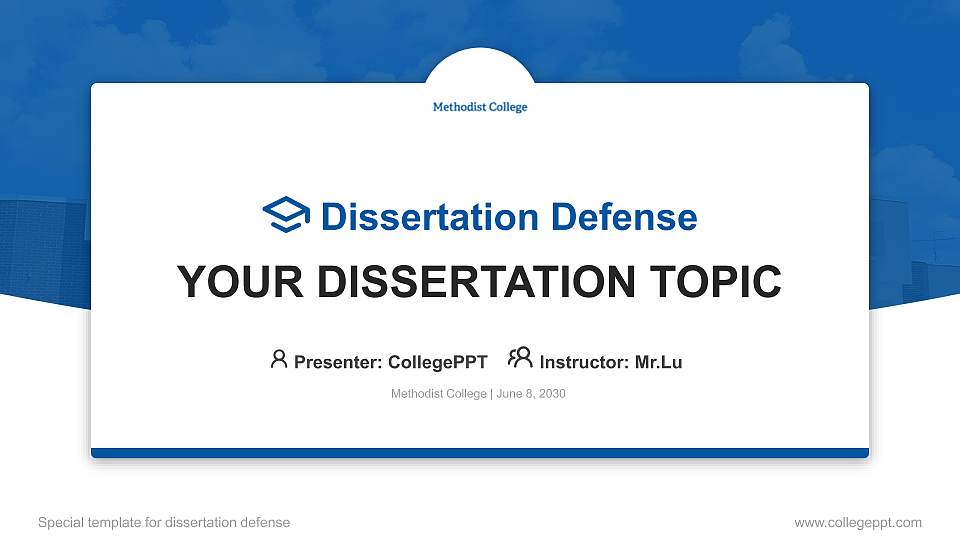 Methodist College

Dissertation Defense

YOUR DISSERTATION TOPIC

Presenter: CollegePPT Instructor: Mr.Lu

Methodist College | June 8, 2030

Special template for dissertation defense

www.collegeppt.com